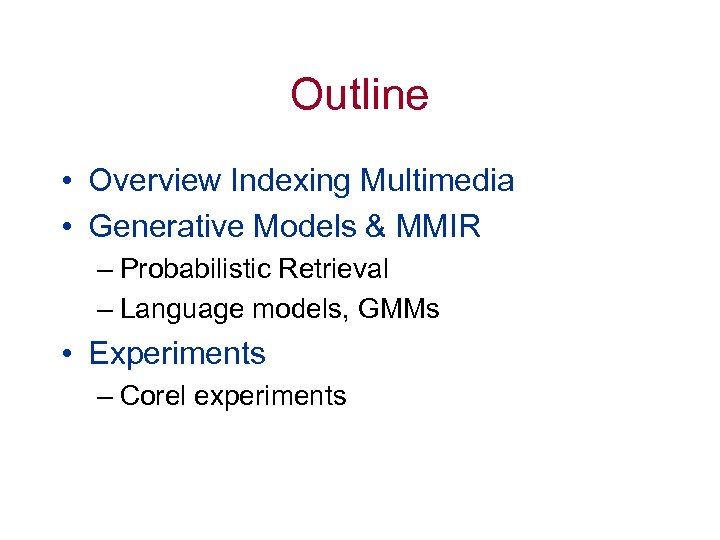 Outline

• Overview Indexing Multimedia
• Generative Models & MMIR
– Probabilistic Retrieval
– Language models, GMMs
• Experiments
– Corel experiments